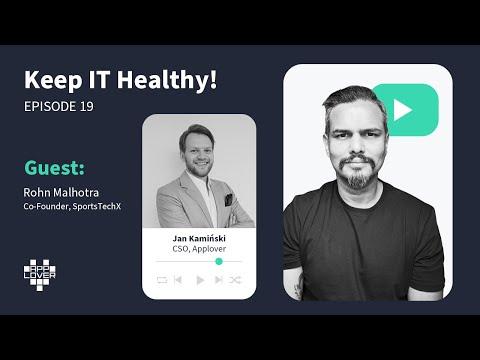 Keep IT Healthy!
EPISODE 19

Guest:
Rohn Malhotra
Co-Founder, SportsTechX

APP LOVER

Jan Kamiński
CSO, Applover